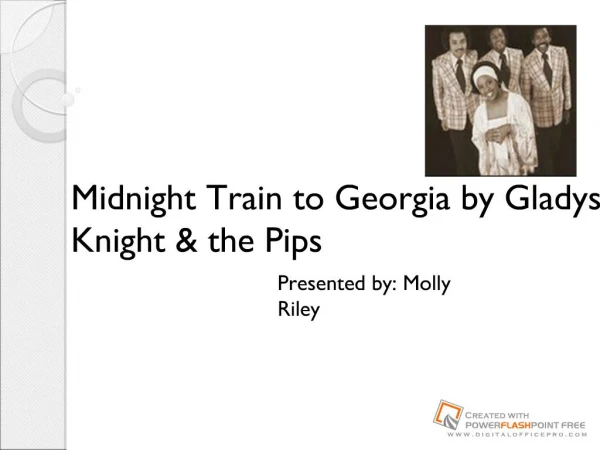 Midnight Train to Georgia by Gladys Knight & the Pips

Presented by: Molly Riley

CREATED WITH POWERFLASHPOINT FREE
WWW.DIGITALOFFICEPRO.COM